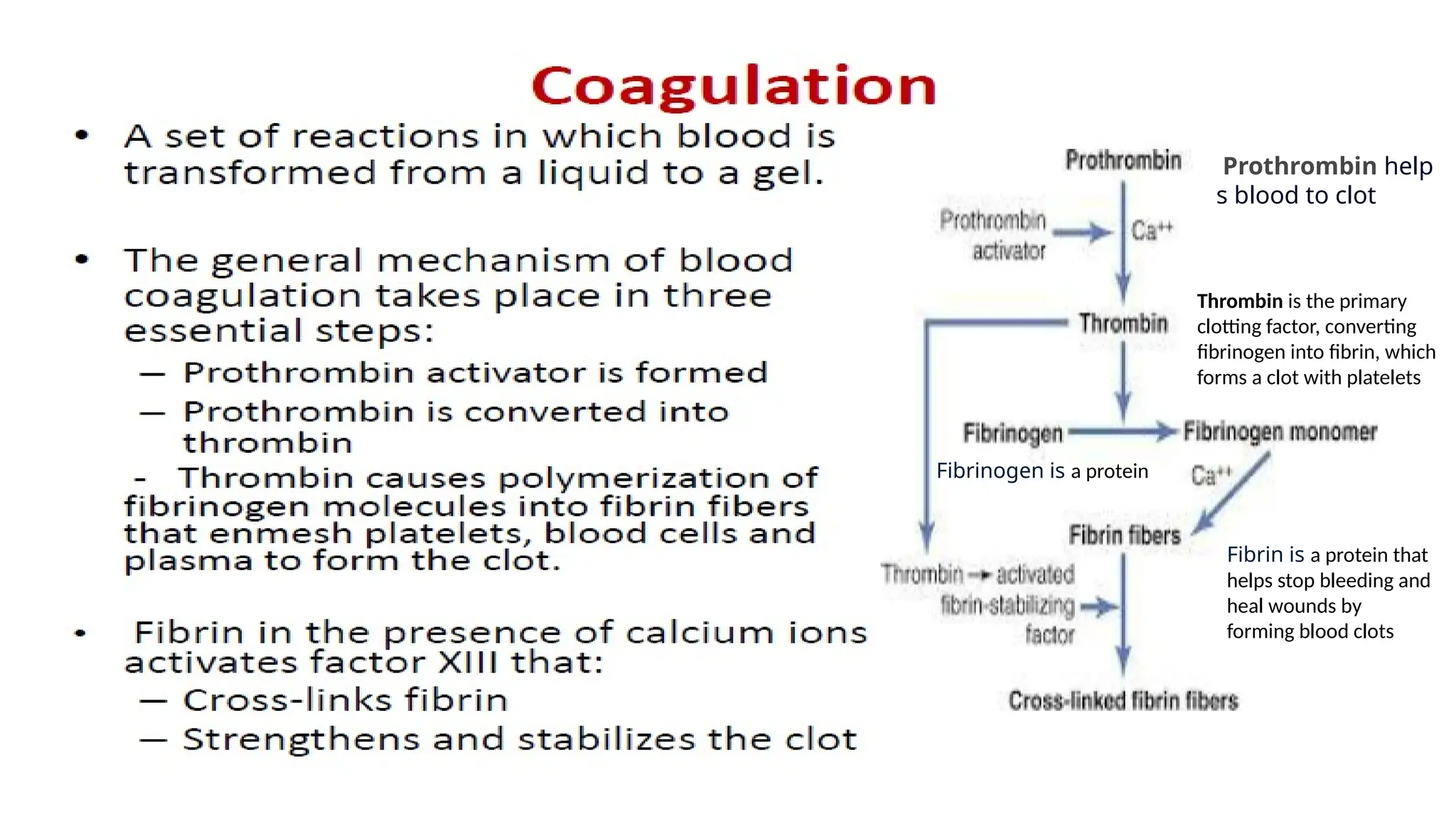 Coagulation

• A set of reactions in which blood is transformed from a liquid to a gel.

• The general mechanism of blood coagulation takes place in three essential steps:
— Prothrombin activator is formed
— Prothrombin is converted into thrombin
- Thrombin causes polymerization of fibrinogen molecules into fibrin fibers that enmesh platelets, blood cells and plasma to form the clot.

• Fibrin in the presence of calcium ions activates factor XIII that:
— Cross-links fibrin
— Strengthens and stabilizes the clot

Prothrombin

Prothrombin helps blood to clot

Prothrombin activator

$Ca^{++}$

Thrombin

Thrombin is the primary clotting factor, converting fibrinogen into fibrin, which forms a clot with platelets

Fibrinogen

Fibrinogen monomer

Fibrinogen is a protein

$Ca^{++}$

Fibrin fibers

Fibrin is a protein that helps stop bleeding and heal wounds by forming blood clots

Thrombin → activated fibrin-stabilizing factor

Cross-linked fibrin fibers